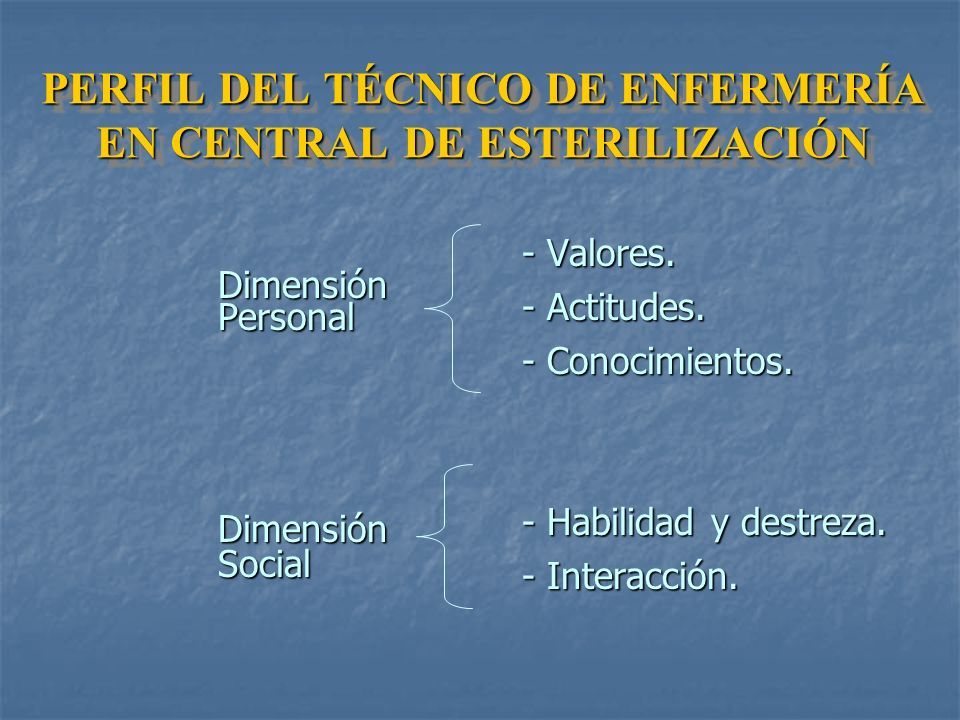 PERFIL DEL TÉCNICO DE ENFERMERÍA EN CENTRAL DE ESTERILIZACIÓN

Dimensión Personal

- Valores.
- Actitudes.
- Conocimientos.

Dimensión Social

- Habilidad y destreza.
- Interacción.